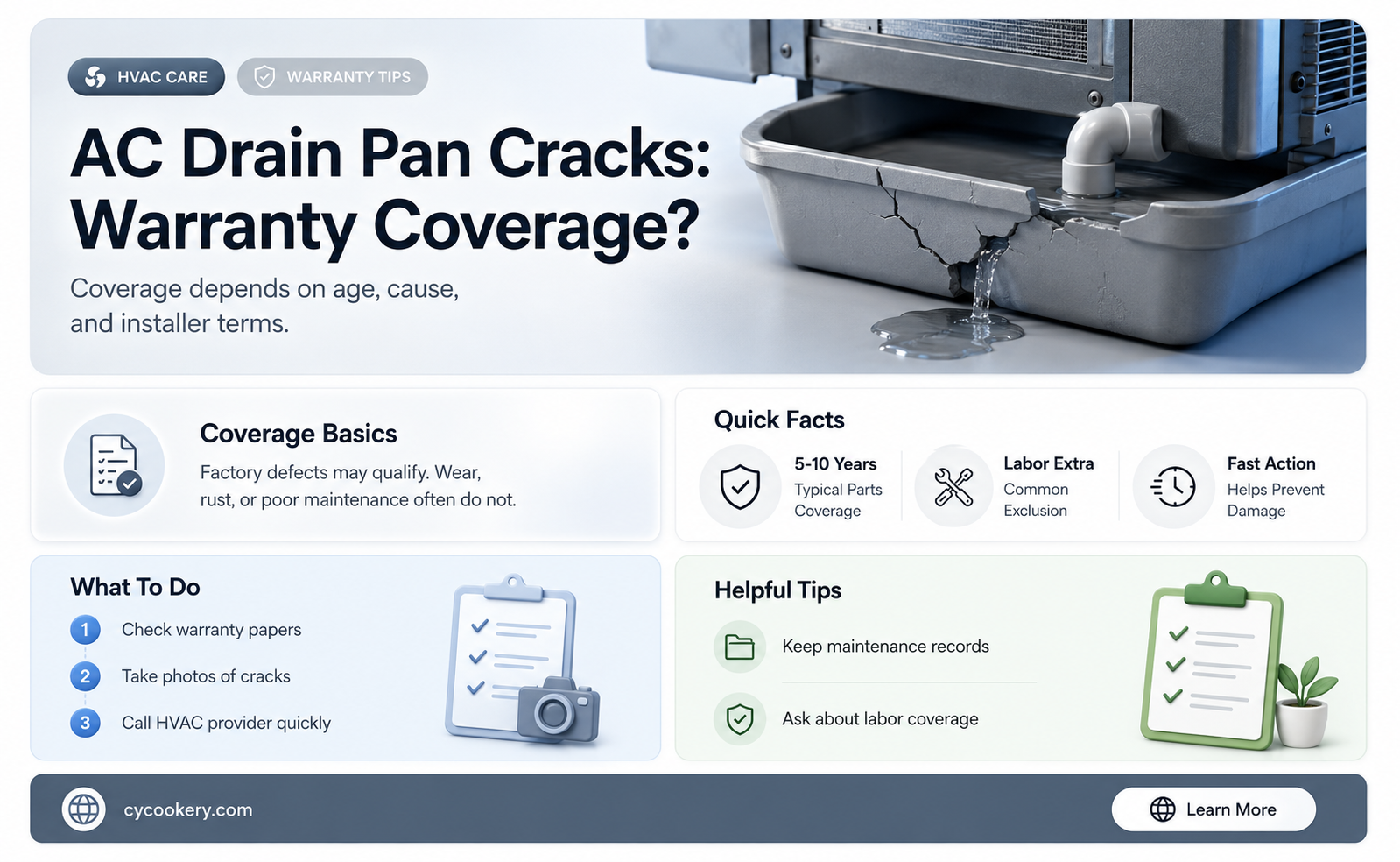 HVAC CARE

WARRANTY TIPS

AC Drain Pan Cracks: Warranty Coverage?

Coverage depends on age, cause, and installer terms.

Coverage Basics

Factory defects may qualify. Wear, rust, or poor maintenance often do not.

Quick Facts

5-10 Years
Typical Parts Coverage

Labor Extra
Common Exclusion

Fast Action
Helps Prevent Damage

What To Do

1 Check warranty papers

2 Take photos of cracks

3 Call HVAC provider quickly

Helpful Tips

Keep maintenance records

Ask about labor coverage

cycookery.com

Learn More